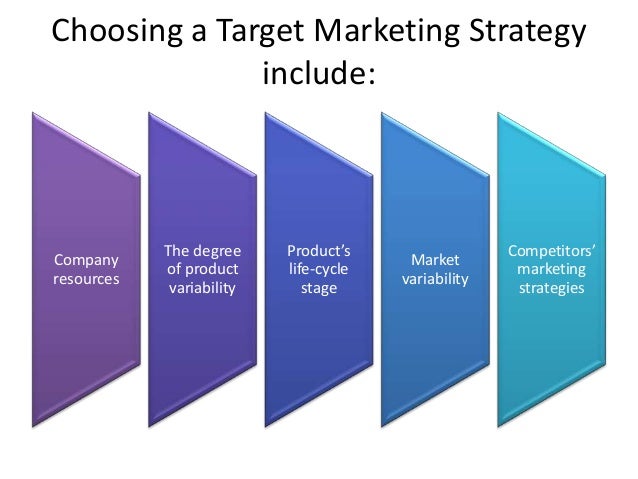 Choosing a Target Marketing Strategy include:

Company resources

The degree of product variability

Product's life-cycle stage

Market variability

Competitors' marketing strategies